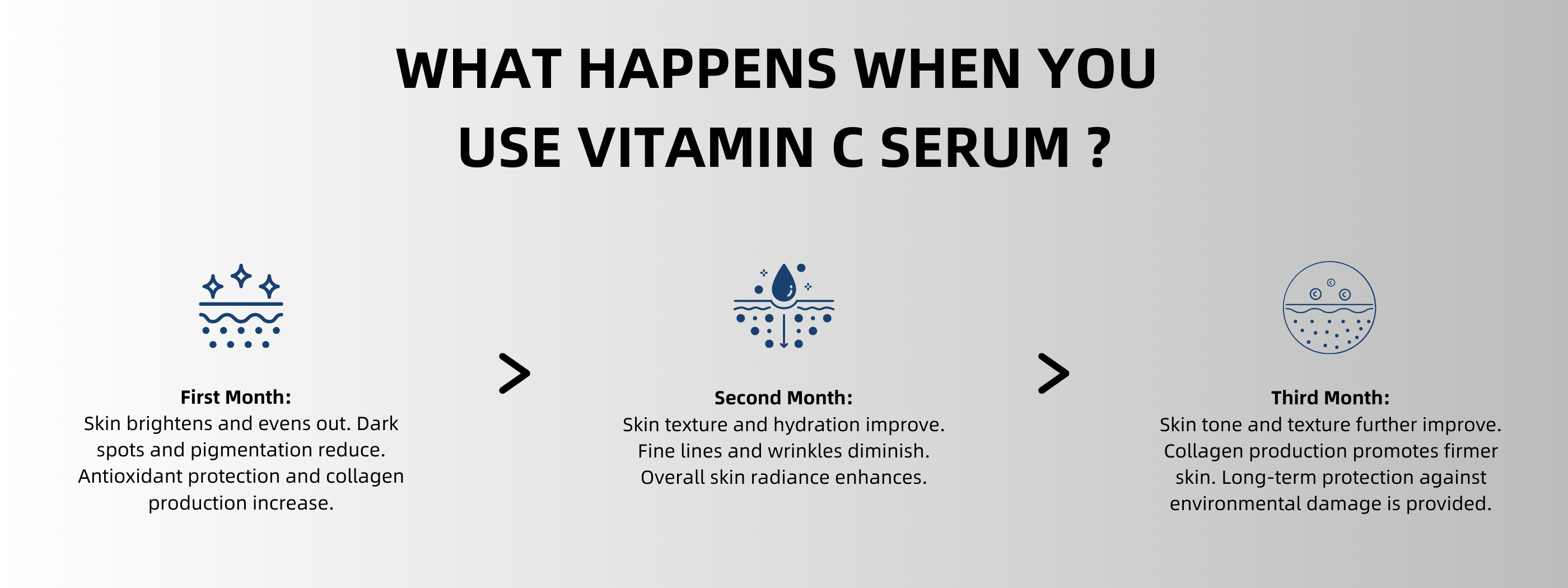 WHAT HAPPENS WHEN YOU USE VITAMIN C SERUM ?

First Month:
Skin brightens and evens out. Dark spots and pigmentation reduce. Antioxidant protection and collagen production increase.

>

Second Month:
Skin texture and hydration improve. Fine lines and wrinkles diminish. Overall skin radiance enhances.

>

Third Month:
Skin tone and texture further improve. Collagen production promotes firmer skin. Long-term protection against environmental damage is provided.